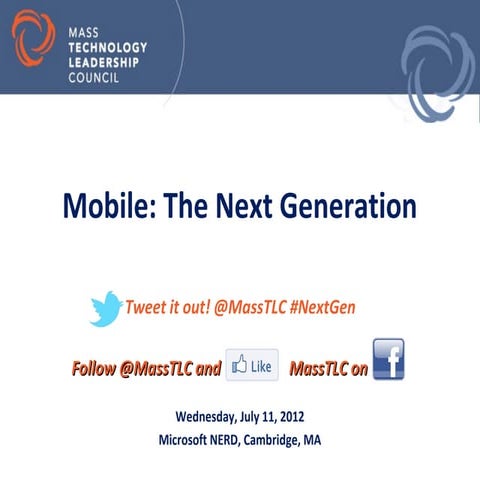 MASS TECHNOLOGY LEADERSHIP COUNCIL

Mobile: The Next Generation

Tweet it out! @MassTLC #NextGen

Follow @MassTLC and Like MassTLC on f

Wednesday, July 11, 2012
Microsoft NERD, Cambridge, MA